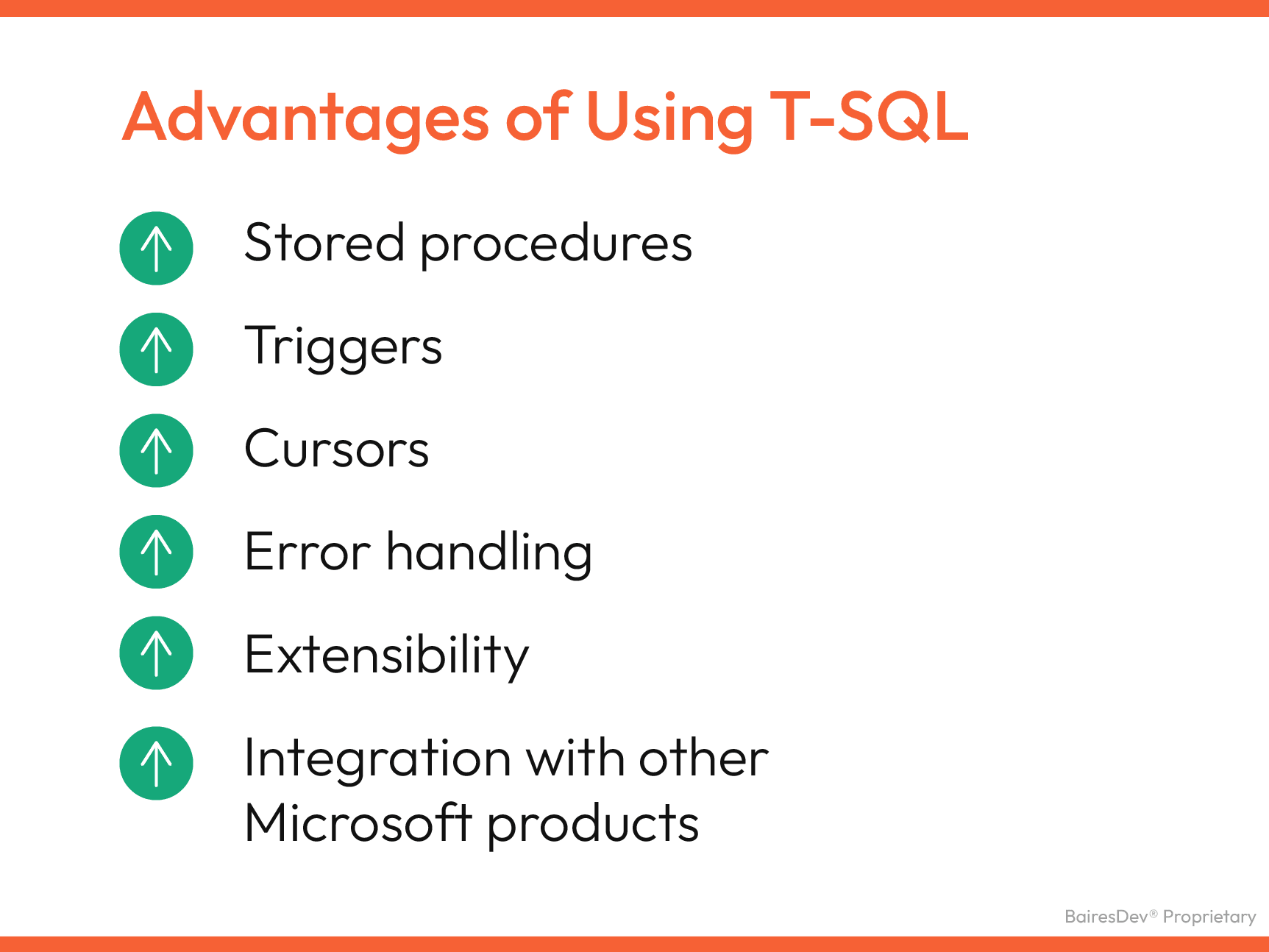 Advantages of Using T-SQL

Stored procedures

Triggers

Cursors

Error handling

Extensibility

Integration with other Microsoft products

BairesDev® Proprietary